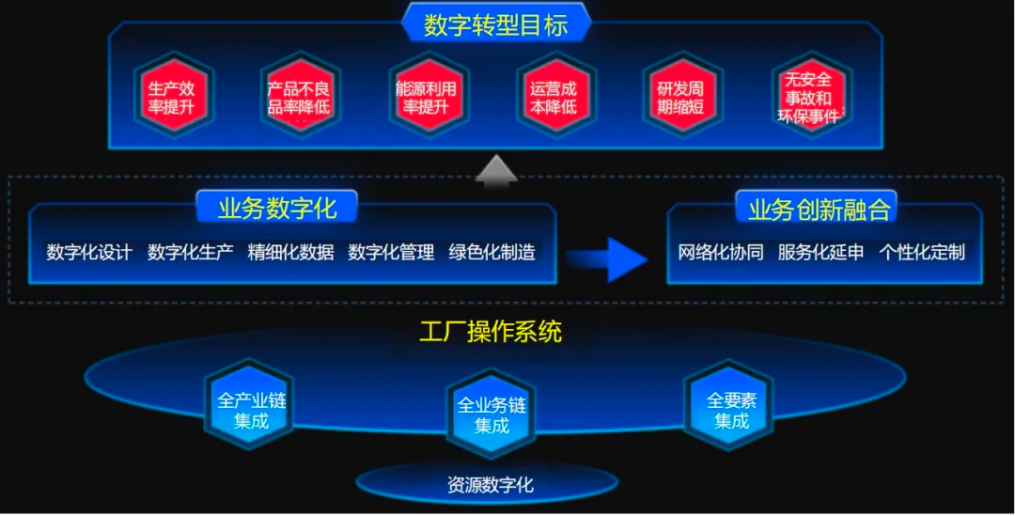 数字转型目标

生产效率提升

产品不良品率降低

能源利用率提升

运营成本降低

研发周期缩短

无安全事故和环保事件

业务数字化

数字化设计　数字化生产　精细化数据　数字化管理　绿色化制造

业务创新融合

网络化协同　服务化延申　个性化定制

工厂操作系统

全产业链集成

全业务链集成

全要素集成

资源数字化